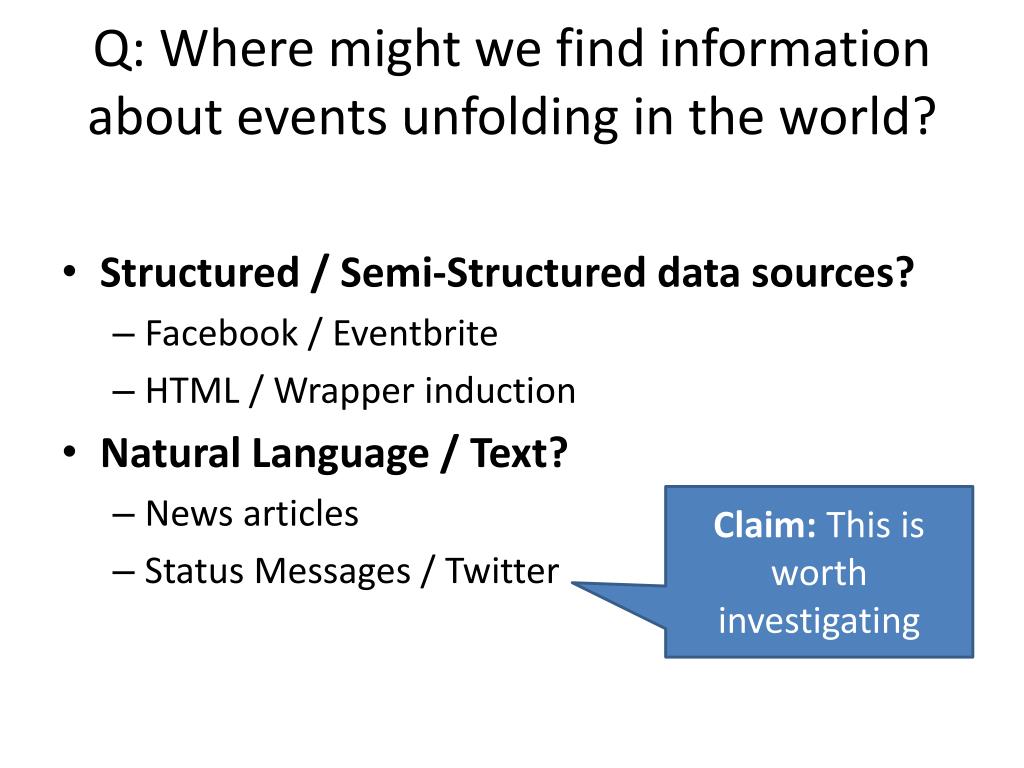 Q: Where might we find information about events unfolding in the world?

• Structured / Semi-Structured data sources?
– Facebook / Eventbrite
– HTML / Wrapper induction
• Natural Language / Text?
– News articles
– Status Messages / Twitter

Claim: This is worth investigating